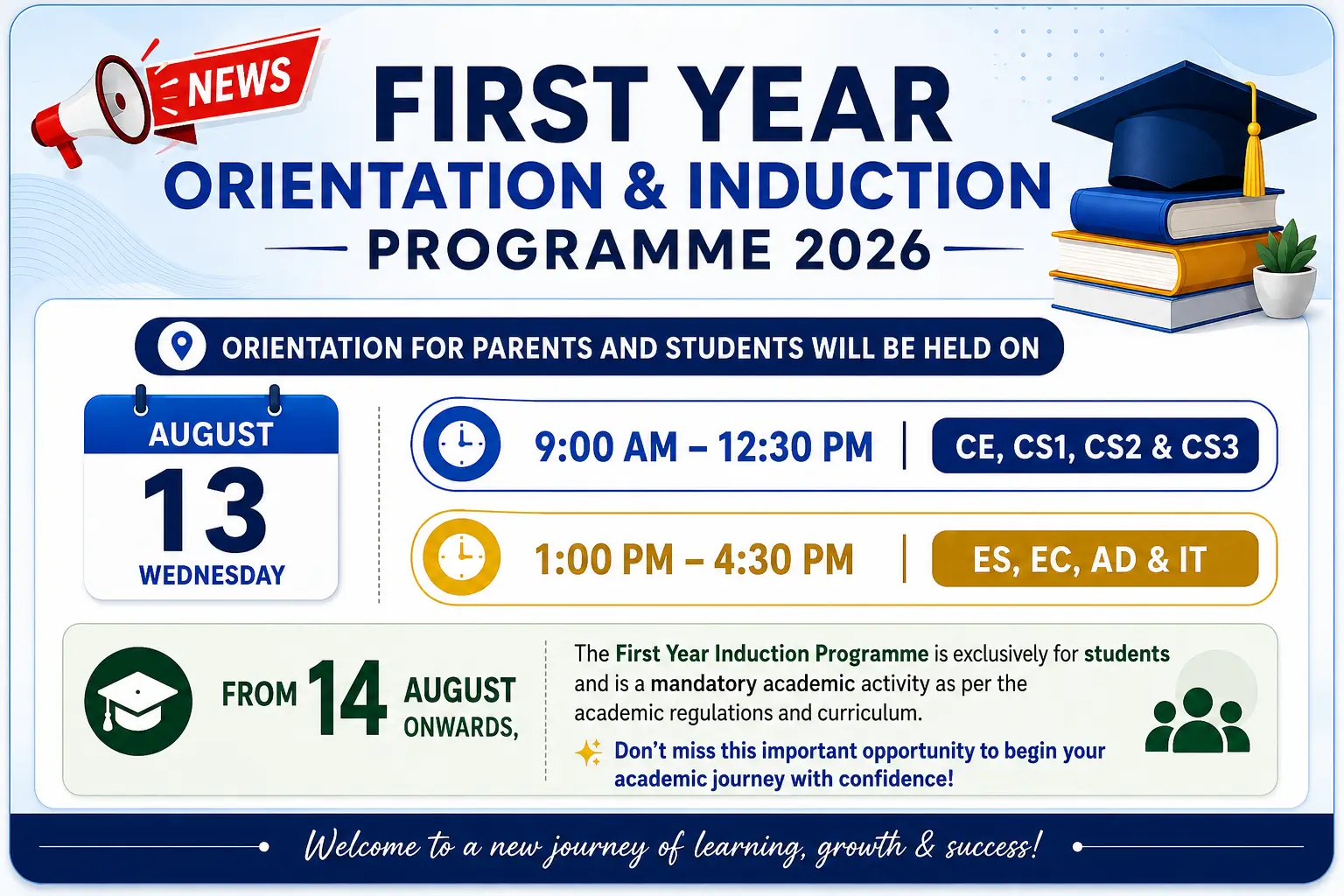 NEWS

FIRST YEAR
ORIENTATION & INDUCTION
PROGRAMME 2026

ORIENTATION FOR PARENTS AND STUDENTS WILL BE HELD ON

AUGUST
13
WEDNESDAY

9:00 AM – 12:30 PM | CE, CS1, CS2 & CS3

1:00 PM – 4:30 PM | ES, EC, AD & IT

FROM 14 AUGUST ONWARDS,

The First Year Induction Programme is exclusively for students and is a mandatory academic activity as per the academic regulations and curriculum.

Don't miss this important opportunity to begin your academic journey with confidence!

Welcome to a new journey of learning, growth & success!